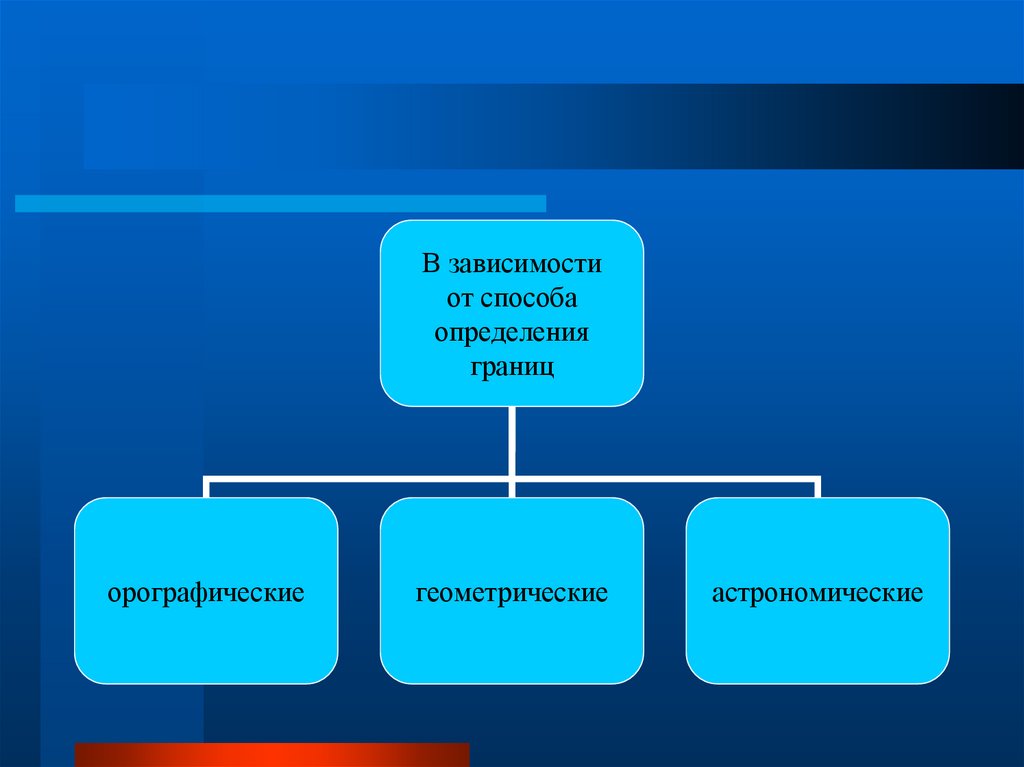 В зависимости от способа определения границ

орографические

геометрические

астрономические